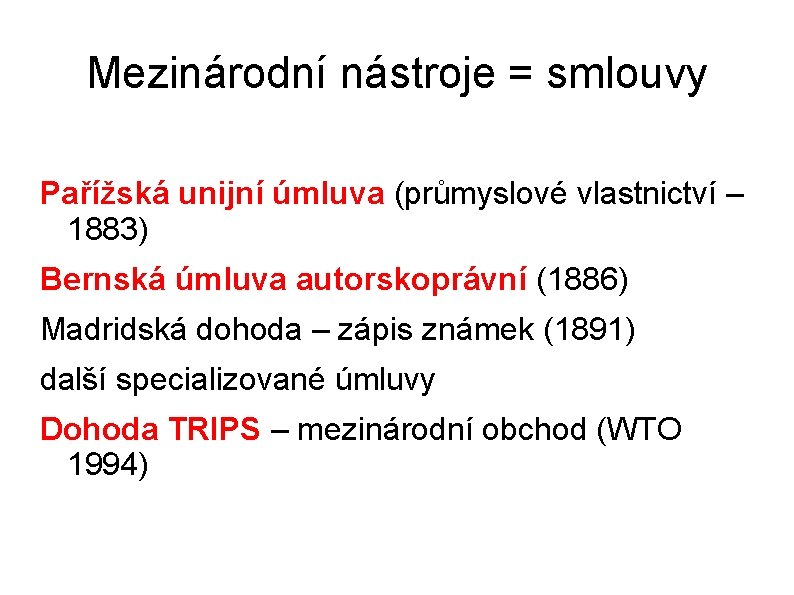 Mezinárodní nástroje = smlouvy

Pařížská unijní úmluva (průmyslové vlastnictví – 1883)

Bernská úmluva autorskoprávní (1886)

Madridská dohoda – zápis známek (1891)

další specializované úmluvy

Dohoda TRIPS – mezinárodní obchod (WTO 1994)